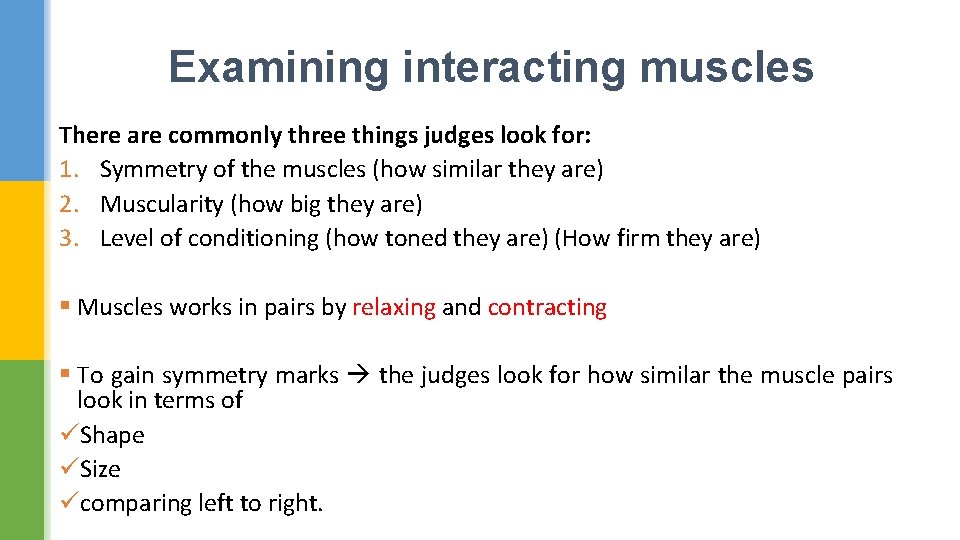 Examining interacting muscles

There are commonly three things judges look for:
1. Symmetry of the muscles (how similar they are)
2. Muscularity (how big they are)
3. Level of conditioning (how toned they are) (How firm they are)

▪ Muscles works in pairs by relaxing and contracting

▪ To gain symmetry marks → the judges look for how similar the muscle pairs look in terms of
✓Shape
✓Size
✓comparing left to right.